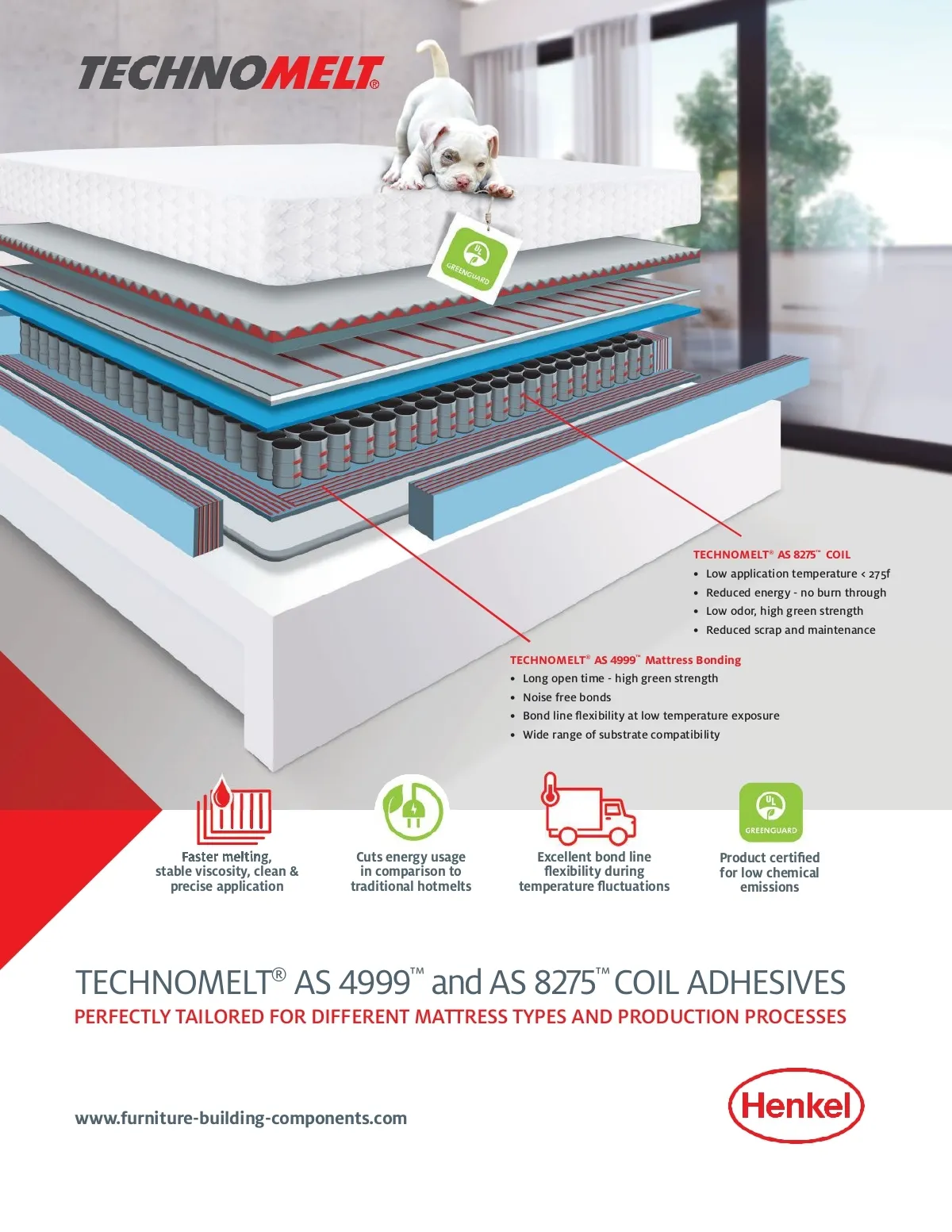 TECHNOMELT®

UL GREENGUARD

TECHNOMELT® AS 8275™ COIL
• Low application temperature < 275f
• Reduced energy - no burn through
• Low odor, high green strength
• Reduced scrap and maintenance

TECHNOMELT® AS 4999™ Mattress Bonding
• Long open time - high green strength
• Noise free bonds
• Bond line flexibility at low temperature exposure
• Wide range of substrate compatibility

Faster melting, stable viscosity, clean & precise application

Cuts energy usage in comparison to traditional hotmelts

Excellent bond line flexibility during temperature fluctuations

UL GREENGUARD

Product certified for low chemical emissions

TECHNOMELT® AS 4999™ and AS 8275™ COIL ADHESIVES
PERFECTLY TAILORED FOR DIFFERENT MATTRESS TYPES AND PRODUCTION PROCESSES

www.furniture-building-components.com

Henkel